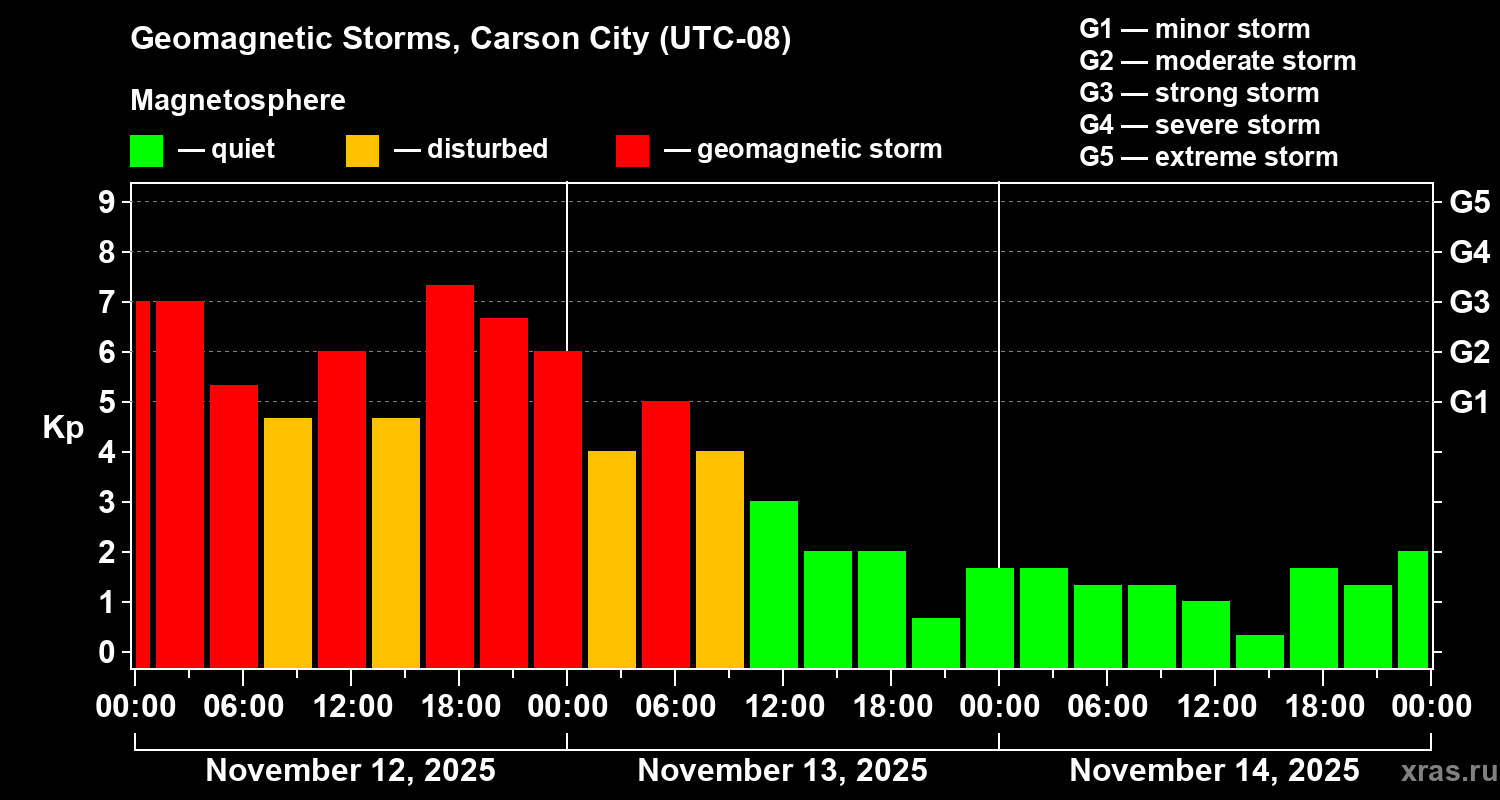 Geomagnetic Storms, Carson City (UTC-08)

Magnetosphere

— quiet — disturbed — geomagnetic storm

G1 — minor storm
G2 — moderate storm
G3 — strong storm
G4 — severe storm
G5 — extreme storm

Kp

9
8
7
6
5
4
3
2
1
0

G5
G4
G3
G2
G1

00:00 06:00 12:00 18:00 00:00 06:00 12:00 18:00 00:00 06:00 12:00 18:00 00:00

November 12, 2025
November 13, 2025
November 14, 2025

xras.ru